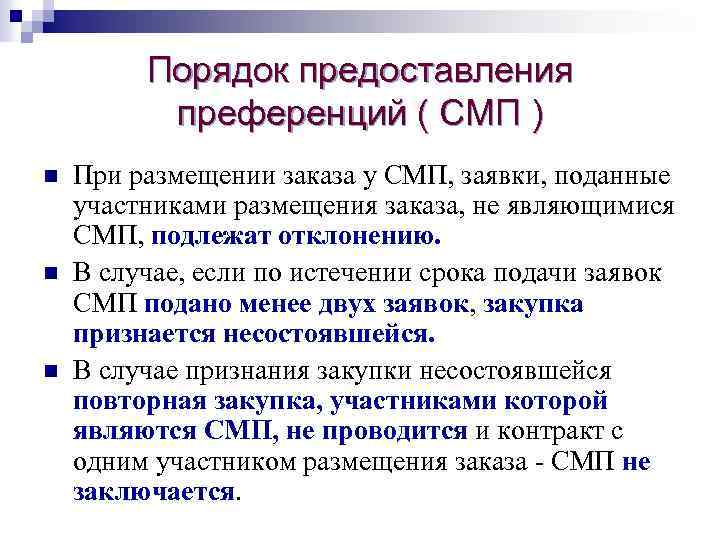 Порядок предоставления преференций ( СМП )

При размещении заказа у СМП, заявки, поданные участниками размещения заказа, не являющимися СМП, подлежат отклонению.

В случае, если по истечении срока подачи заявок СМП подано менее двух заявок, закупка признается несостоявшейся.

В случае признания закупки несостоявшейся повторная закупка, участниками которой являются СМП, не проводится и контракт с одним участником размещения заказа - СМП не заключается.